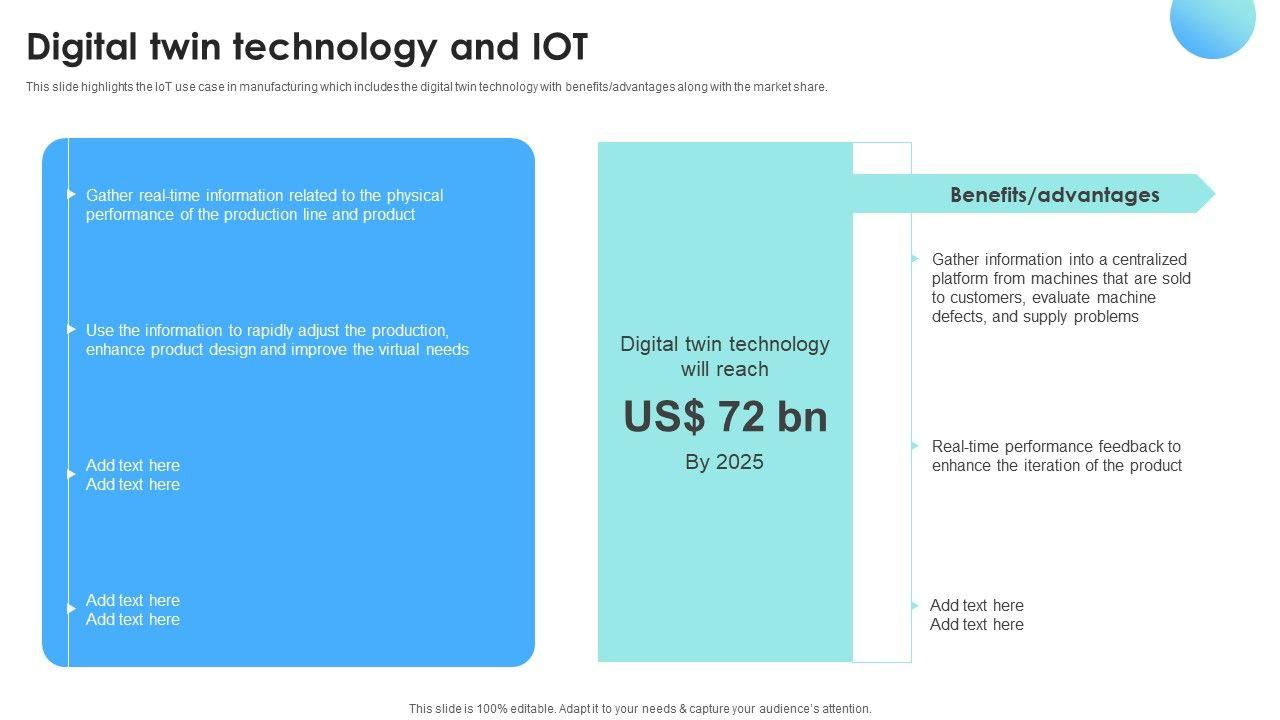 Digital twin technology and IOT

This slide highlights the IoT use case in manufacturing which includes the digital twin technology with benefits/advantages along with the market share.

Gather real-time information related to the physical performance of the production line and product

Use the information to rapidly adjust the production, enhance product design and improve the virtual needs

Add text here
Add text here

Add text here
Add text here

Digital twin technology will reach

US$ 72 bn

By 2025

Benefits/advantages

Gather information into a centralized platform from machines that are sold to customers, evaluate machine defects, and supply problems

Real-time performance feedback to enhance the iteration of the product

Add text here
Add text here

This slide is 100% editable. Adapt it to your needs & capture your audience's attention.